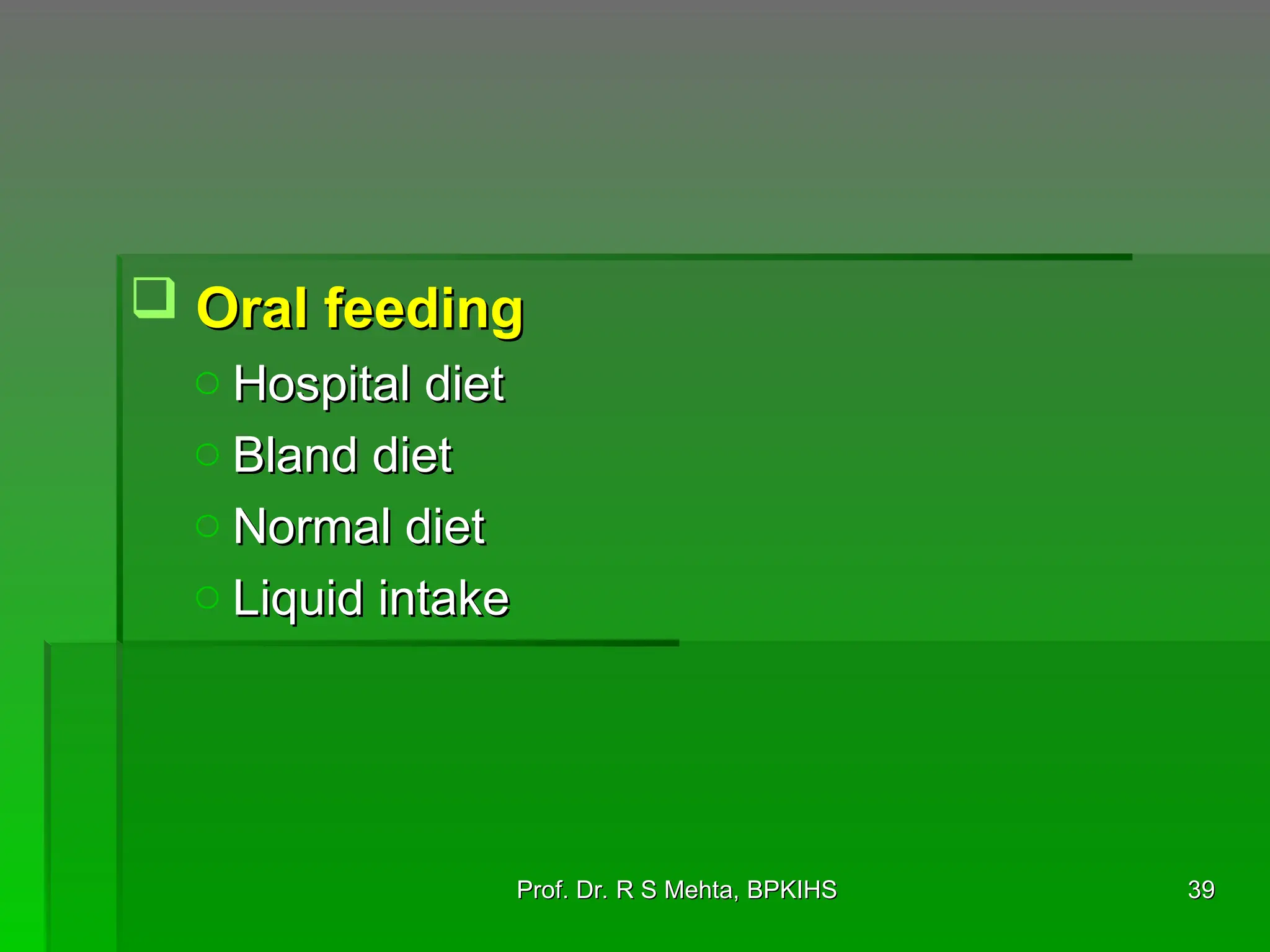 Oral feeding

Hospital diet

Bland diet

Normal diet

Liquid intake

Prof. Dr. R S Mehta, BPKIHS

39